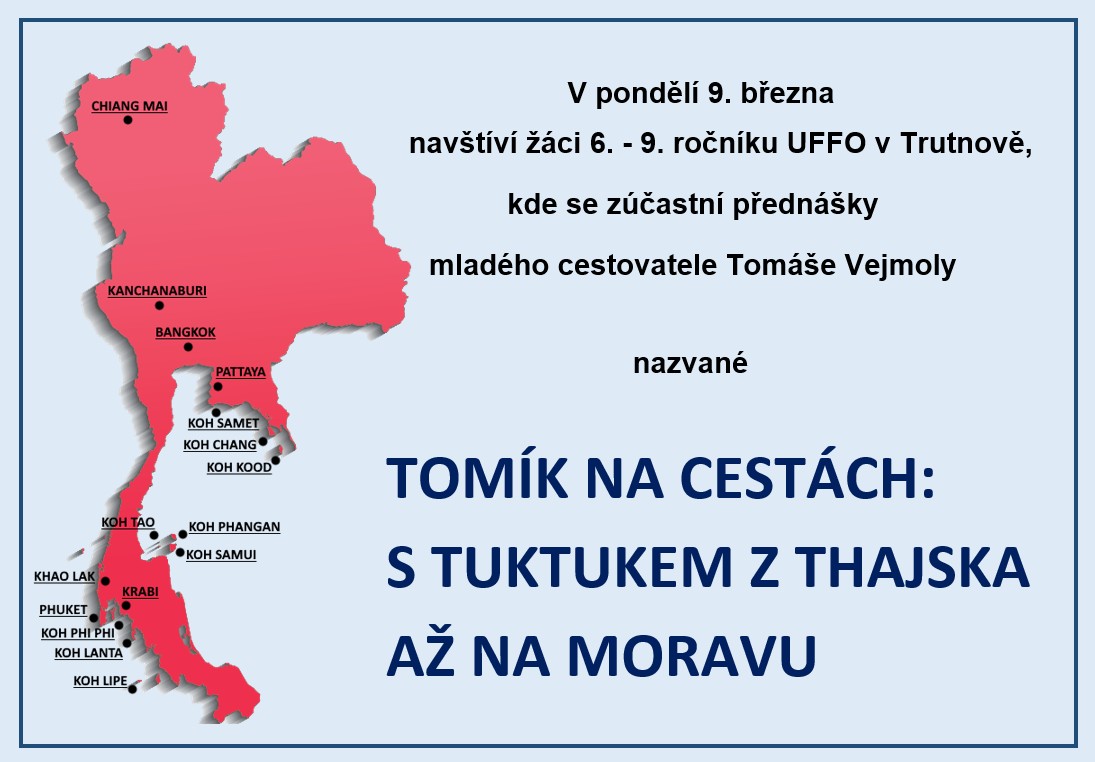 CHIANG MAI

KANCHANABURI

BANGKOK

PATTAYA

KOH SAMET

KOH CHANG

KOH KOOD

KOH TAO

KOH PHANGAN

KOH SAMUI

KHAO LAK

KRABI

PHUKET

KOH PHI PHI

KOH LANTA

KOH LIPE

V pondělí 9. března

navštíví žáci 6. - 9. ročníku UFFO v Trutnově,

kde se zúčastní přednášky

mladého cestovatele Tomáše Vejmoly

nazvané

TOMÍK NA CESTÁCH:
S TUKTUKEM Z THAJSKA
AŽ NA MORAVU